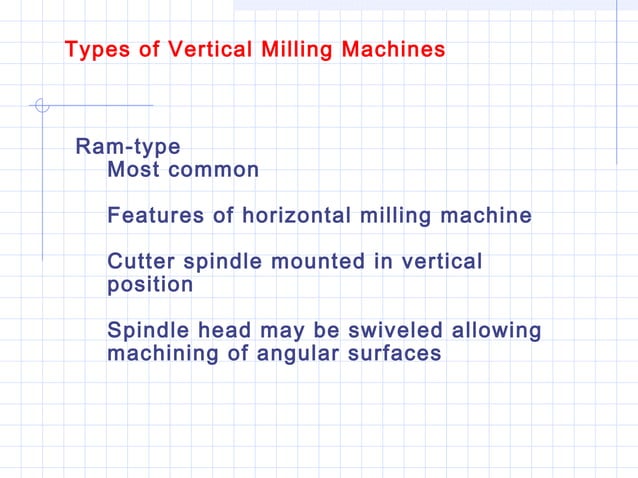 Types of Vertical Milling Machines

Ram-type

Most common

Features of horizontal milling machine

Cutter spindle mounted in vertical position

Spindle head may be swiveled allowing machining of angular surfaces